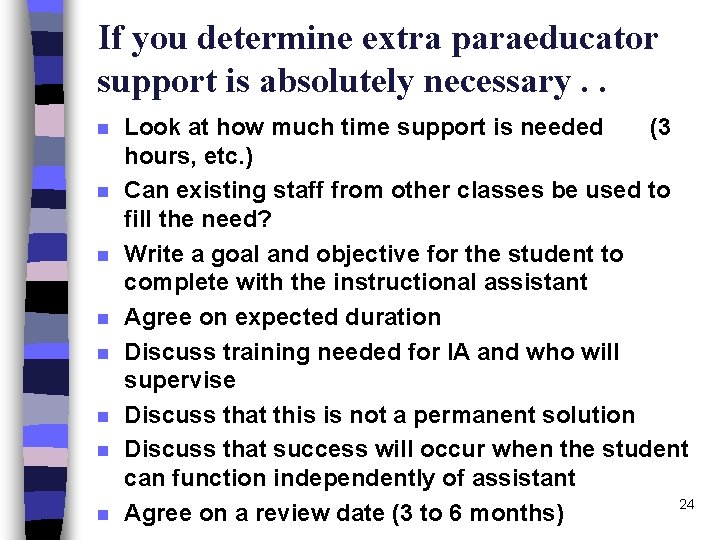 If you determine extra paraeducator support is absolutely necessary . .

- Look at how much time support is needed (3 hours, etc.)
- Can existing staff from other classes be used to fill the need?
- Write a goal and objective for the student to complete with the instructional assistant
- Agree on expected duration
- Discuss training needed for IA and who will supervise
- Discuss that this is not a permanent solution
- Discuss that success will occur when the student can function independently of assistant
- Agree on a review date (3 to 6 months)

24